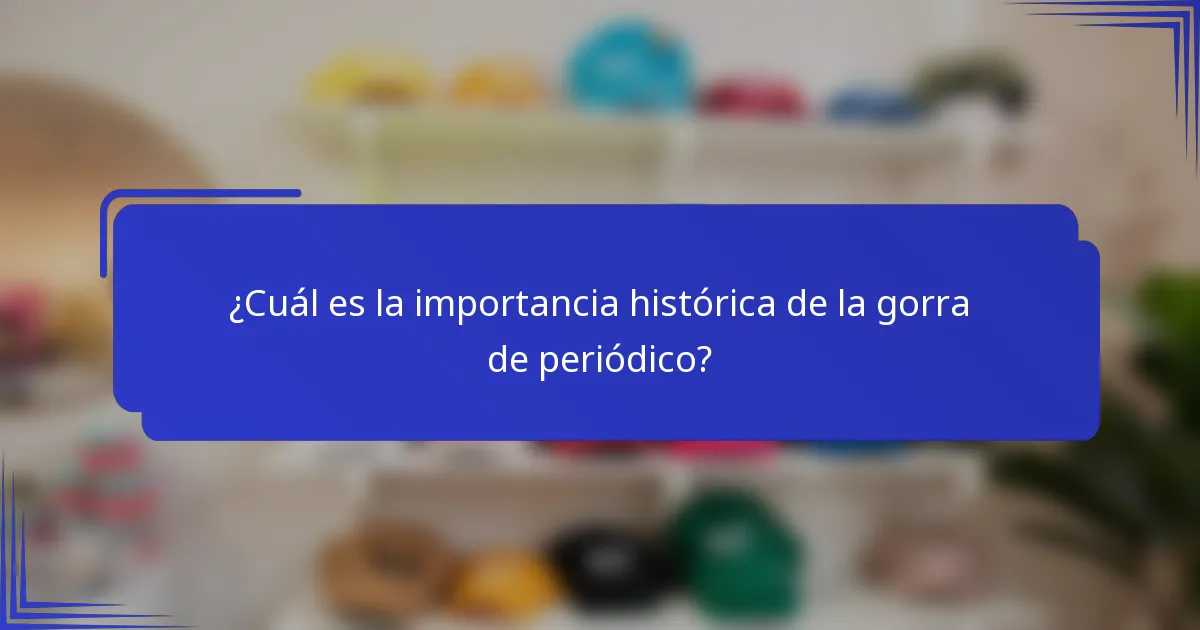 ¿Cuál es la importancia histórica de la gorra de periódico?